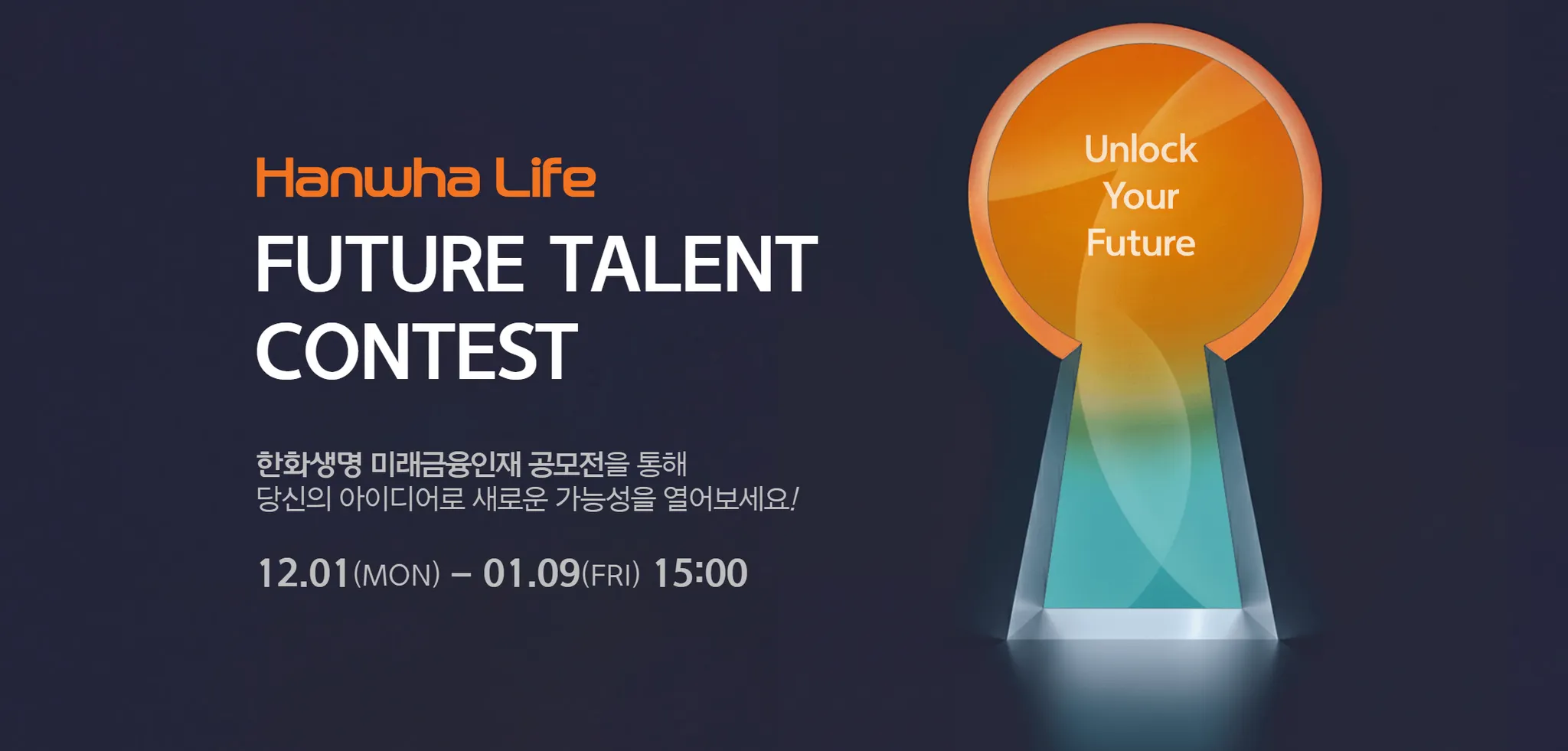 Hanwha Life

FUTURE TALENT CONTEST

한화생명 미래금융인재 공모전을 통해
당신의 아이디어로 새로운 가능성을 열어보세요!

12.01(MON) – 01.09(FRI) 15:00

Unlock Your Future